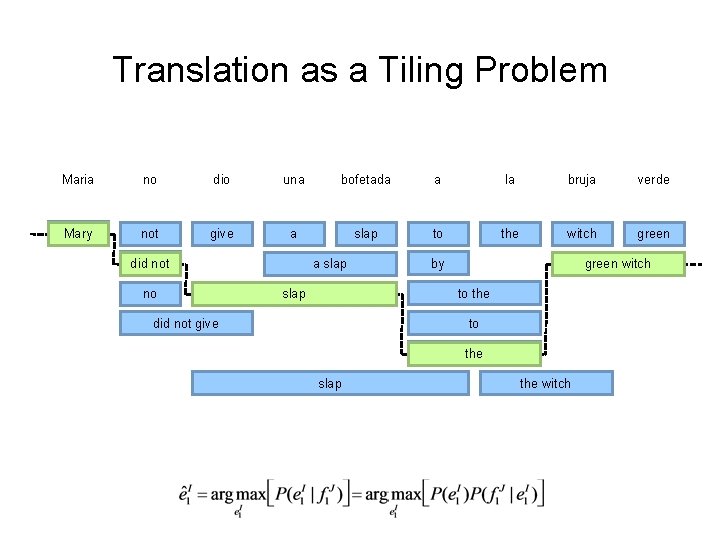 Translation as a Tiling Problem

Maria no dio una bofetada a la bruja verde

Mary not give a slap to the witch green

did not a slap by green witch

no slap to the

did not give to

the

slap the witch

$\hat{e}_1^I = \arg\max_{e_1^I}\left[P(e_1^I \mid f_1^J)\right] = \arg\max_{e_1^I}\left[P(e_1^I)P(f_1^J \mid e_1^I)\right]$